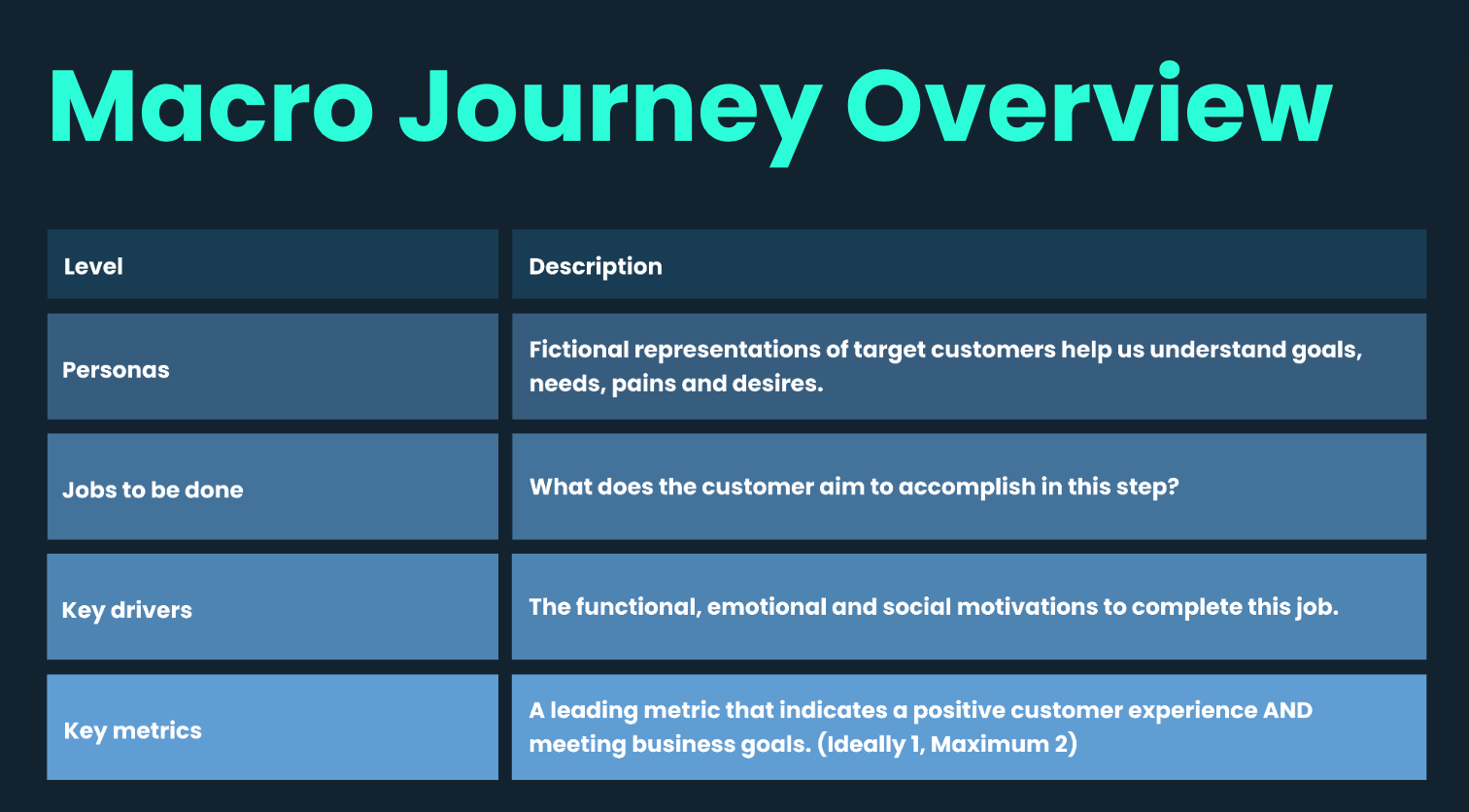 Macro Journey Overview

| Level | Description |
|---|---|
| Personas | Fictional representations of target customers help us understand goals, needs, pains and desires. |
| Jobs to be done | What does the customer aim to accomplish in this step? |
| Key drivers | The functional, emotional and social motivations to complete this job. |
| Key metrics | A leading metric that indicates a positive customer experience AND meeting business goals. (Ideally 1, Maximum 2) |